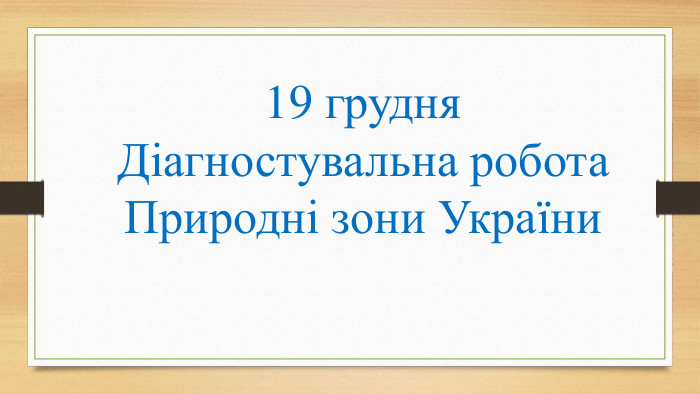 19 грудня
Діагностувальна робота
Природні зони України